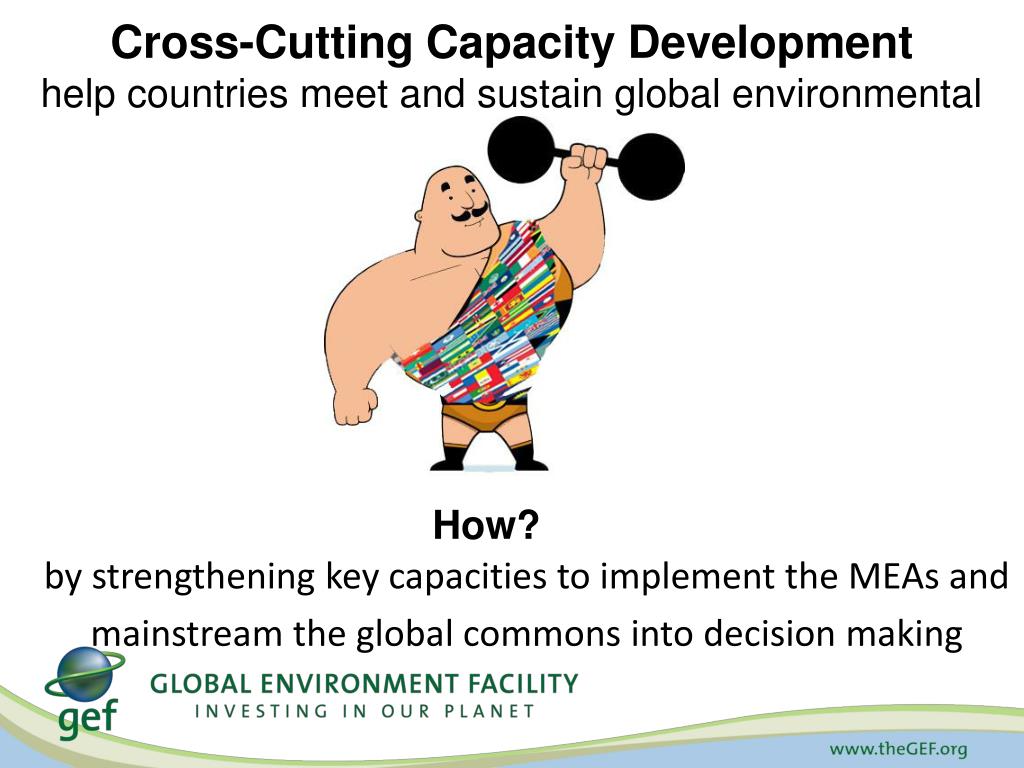 Cross-Cutting Capacity Development
help countries meet and sustain global environmental

How?
by strengthening key capacities to implement the MEAs and mainstream the global commons into decision making

gef
GLOBAL ENVIRONMENT FACILITY
INVESTING IN OUR PLANET

www.theGEF.org